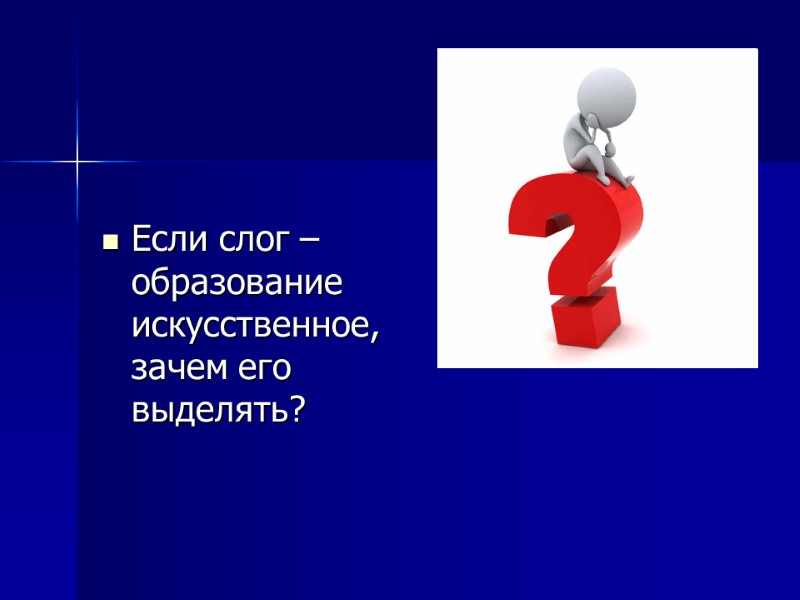 Если слог – образование искусственное, зачем его выделять?